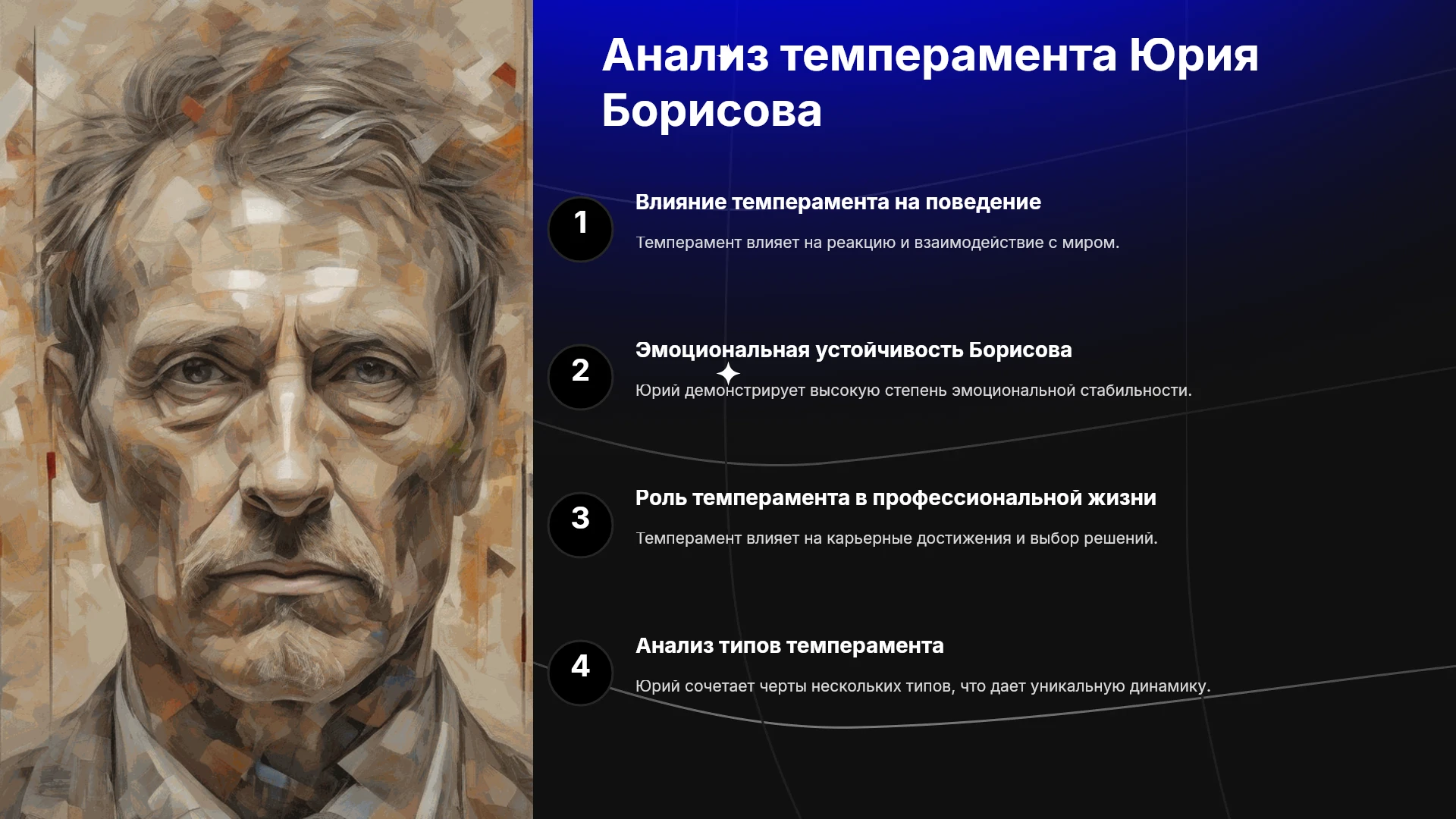 Анализ темперамента Юрия Борисова

1
Влияние темперамента на поведение
Темперамент влияет на реакцию и взаимодействие с миром.

2
Эмоциональная устойчивость Борисова
Юрий демонстрирует высокую степень эмоциональной стабильности.

3
Роль темперамента в профессиональной жизни
Темперамент влияет на карьерные достижения и выбор решений.

4
Анализ типов темперамента
Юрий сочетает черты нескольких типов, что дает уникальную динамику.